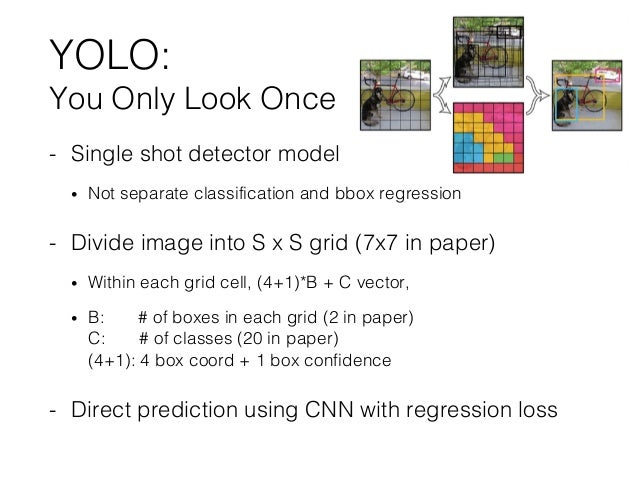 YOLO:
You Only Look Once

- Single shot detector model

• Not separate classification and bbox regression

- Divide image into S x S grid (7x7 in paper)

• Within each grid cell, (4+1)*B + C vector,

• B: # of boxes in each grid (2 in paper)
C: # of classes (20 in paper)
(4+1): 4 box coord + 1 box confidence

- Direct prediction using CNN with regression loss